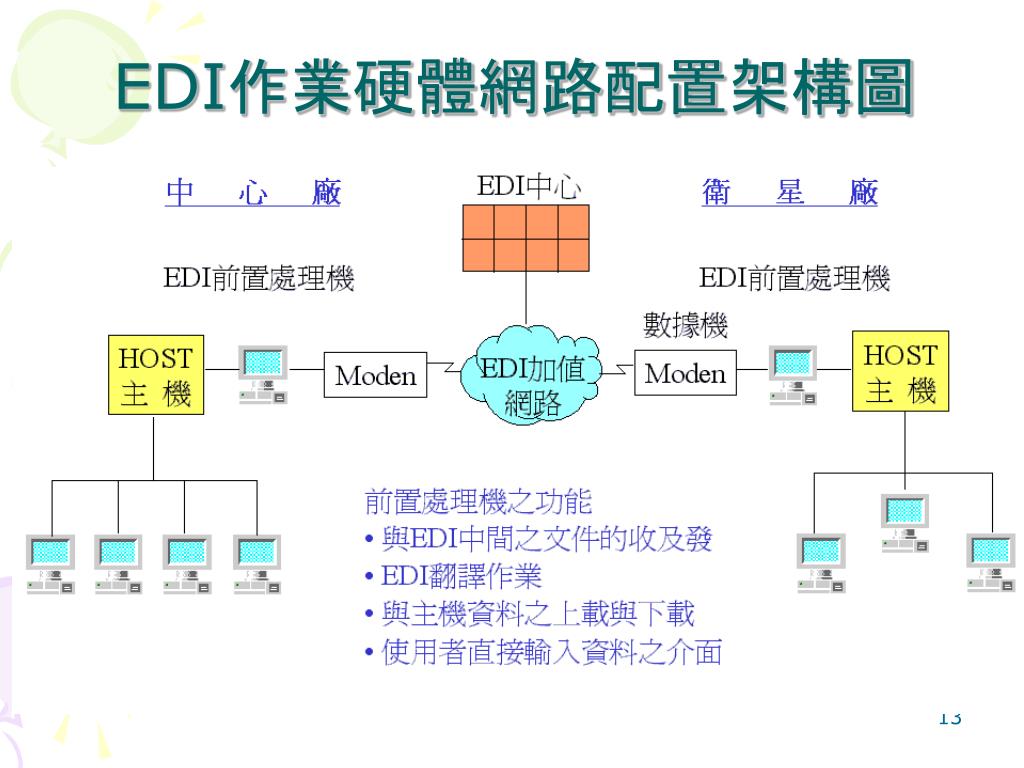 EDI作業硬體網路配置架構圖

中　心　廠

EDI中心

衛　星　廠

EDI前置處理機

EDI前置處理機

數據機

HOST 主 機

Moden

EDI加值網路

Moden

HOST 主 機

前置處理機之功能
• 與EDI中間之文件的收及發
• EDI翻譯作業
• 與主機資料之上載與下載
• 使用者直接輸入資料之介面

13